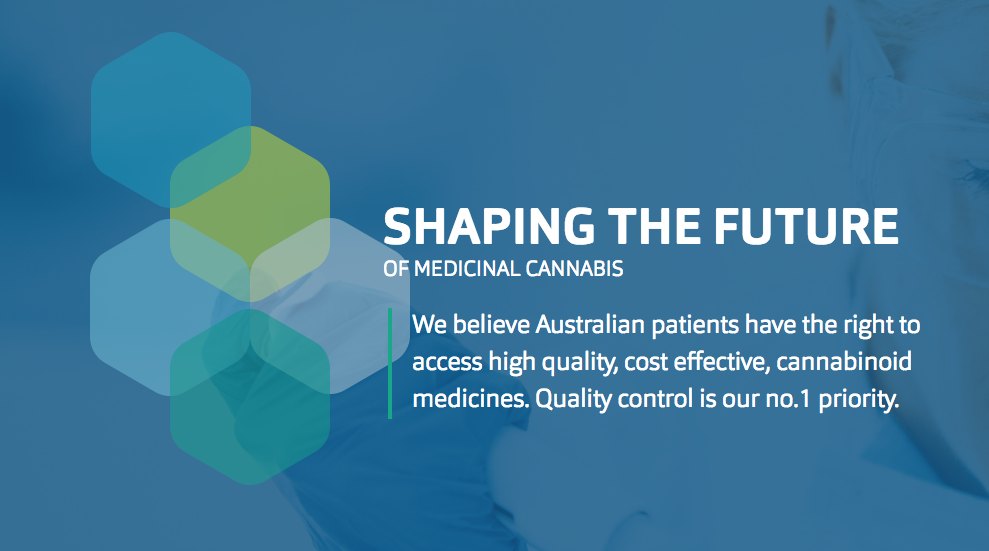 SHAPING THE FUTURE
OF MEDICINAL CANNABIS

We believe Australian patients have the right to access high quality, cost effective, cannabinoid medicines. Quality control is our no.1 priority.